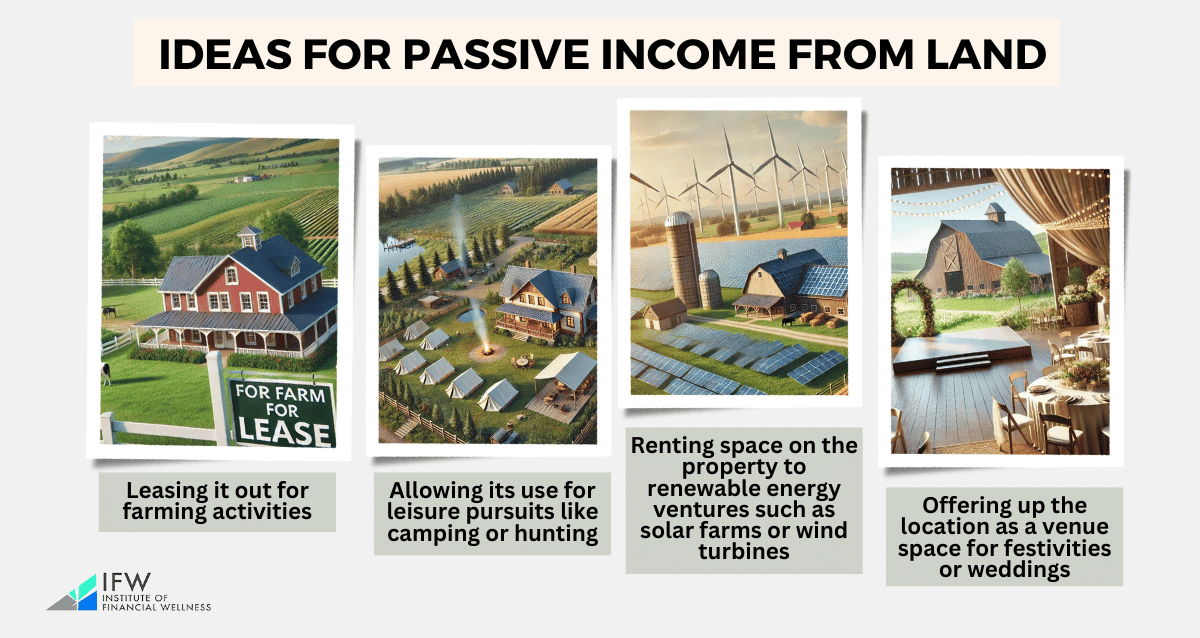 IDEAS FOR PASSIVE INCOME FROM LAND

FOR FARM FOR LEASE

Leasing it out for farming activities

Allowing its use for leisure pursuits like camping or hunting

Renting space on the property to renewable energy ventures such as solar farms or wind turbines

Offering up the location as a venue space for festivities or weddings

IFW INSTITUTE OF FINANCIAL WELLNESS